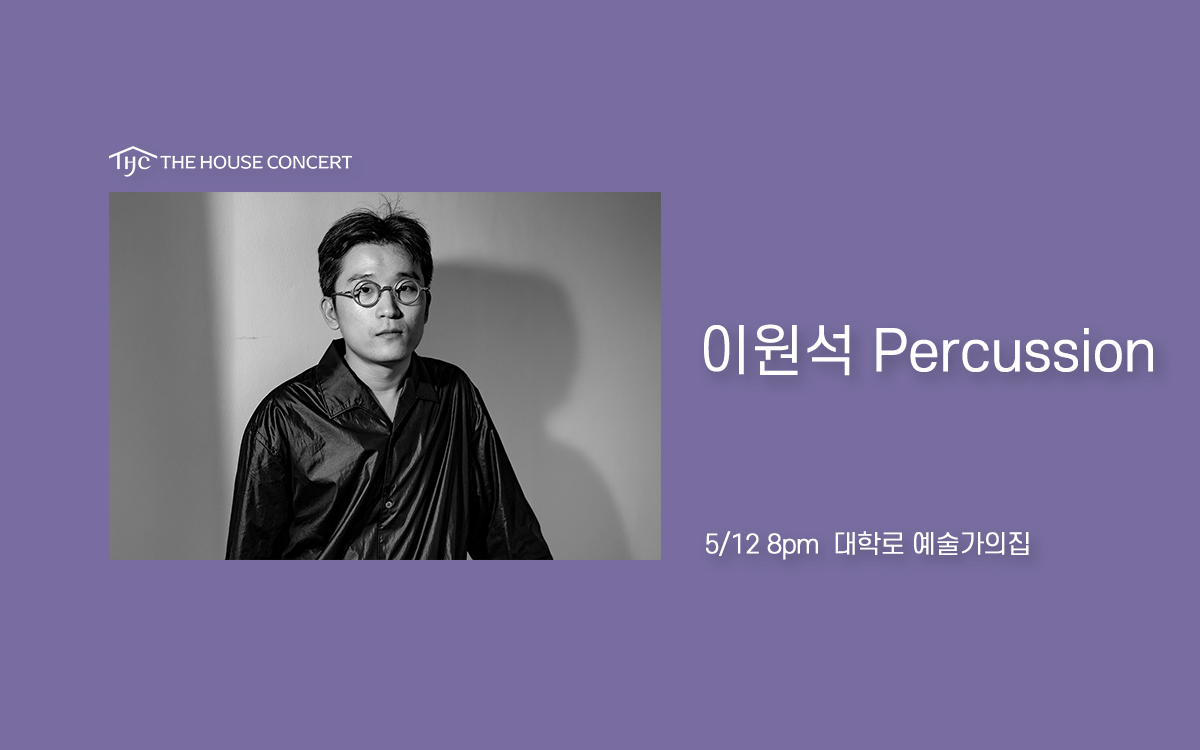 THC THE HOUSE CONCERT

이원석 Percussion

5/12 8pm 대학로 예술가의집